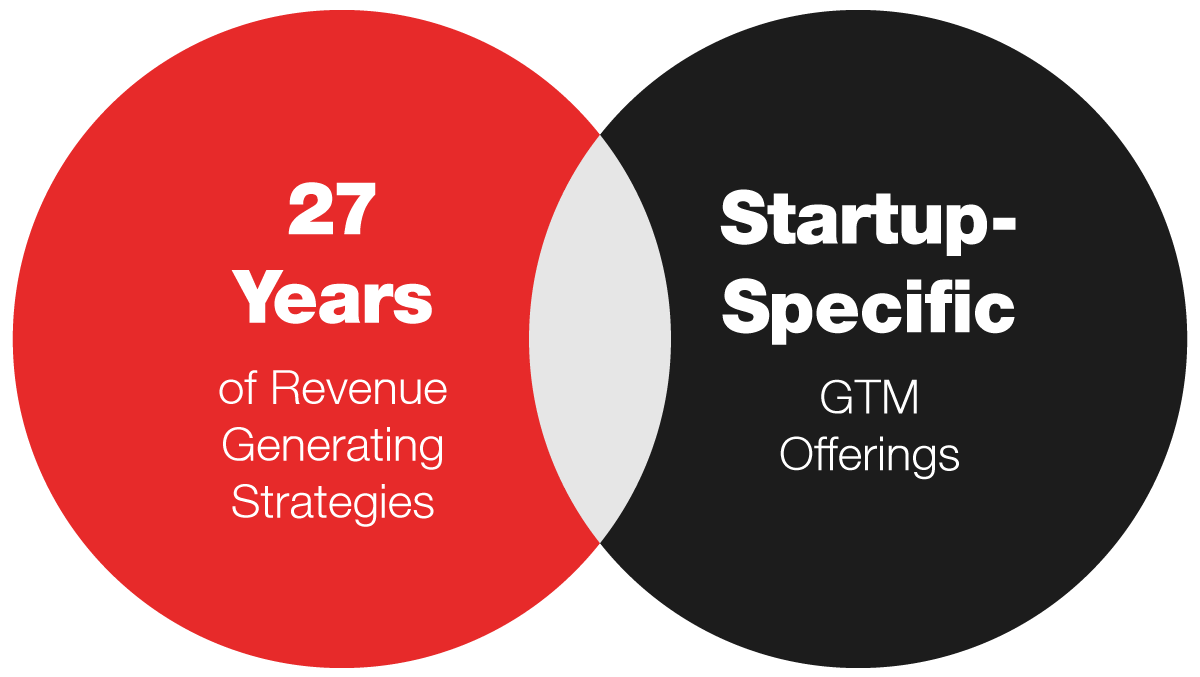 27 Years

of Revenue Generating Strategies

Startup-Specific

GTM Offerings